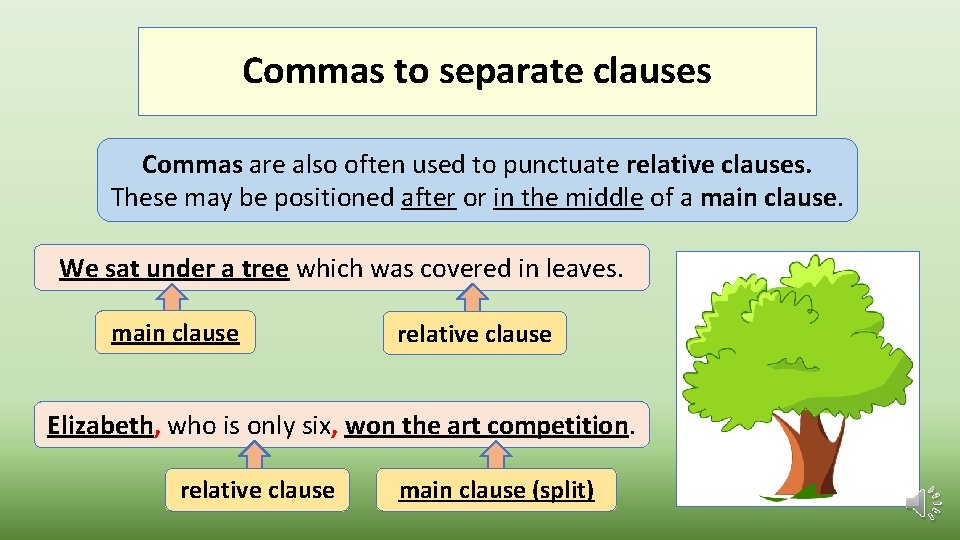 Commas to separate clauses

Commas are also often used to punctuate relative clauses. These may be positioned after or in the middle of a main clause.

We sat under a tree which was covered in leaves.

main clause

relative clause

Elizabeth, who is only six, won the art competition.

relative clause

main clause (split)